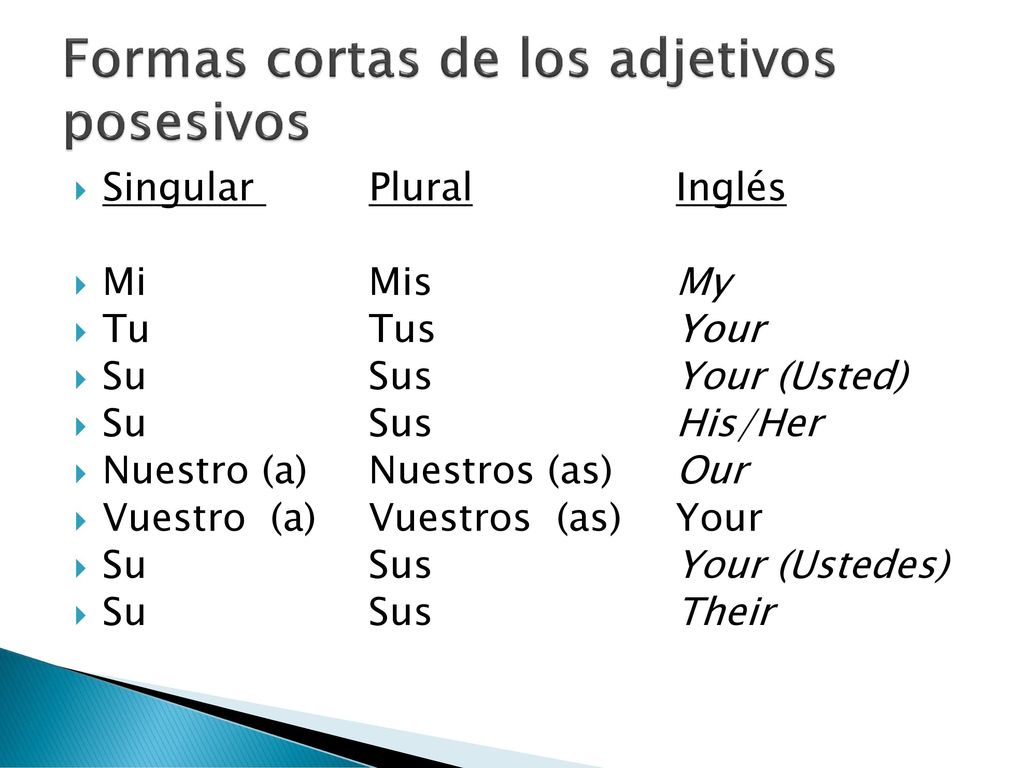 Formas cortas de los adjetivos posesivos

| Singular | Plural | Inglés |
|---|---|---|
| Mi | Mis | My |
| Tu | Tus | Your |
| Su | Sus | Your (Usted) |
| Su | Sus | His/Her |
| Nuestro (a) | Nuestros (as) | Our |
| Vuestro (a) | Vuestros (as) | Your |
| Su | Sus | Your (Ustedes) |
| Su | Sus | Their |